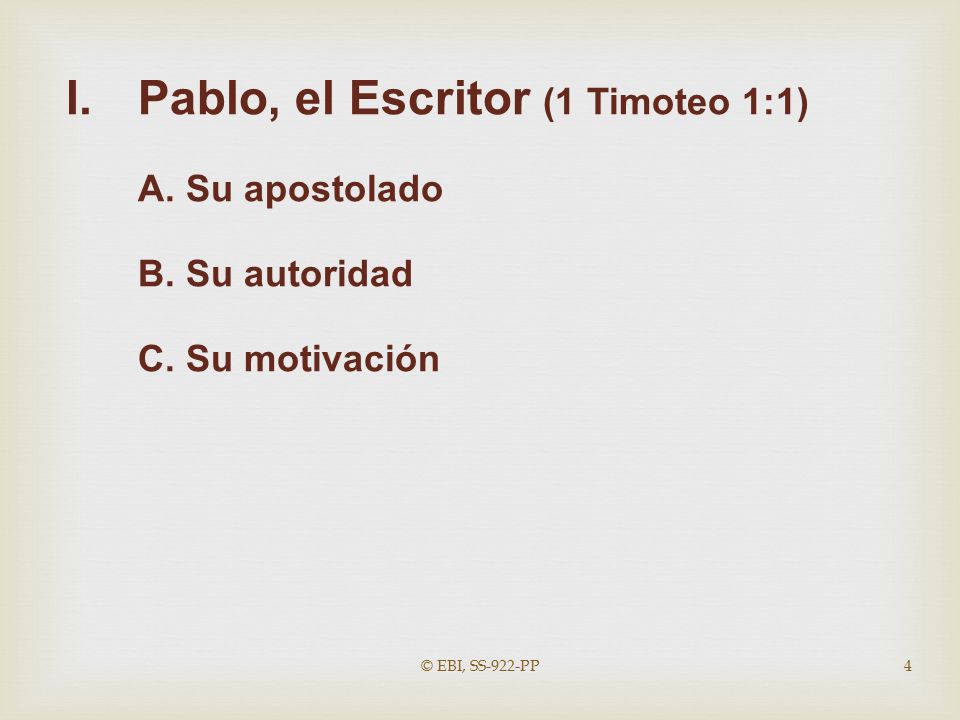 I. Pablo, el Escritor (1 Timoteo 1:1)

A. Su apostolado

B. Su autoridad

C. Su motivación

© EBI, SS-922-PP

4